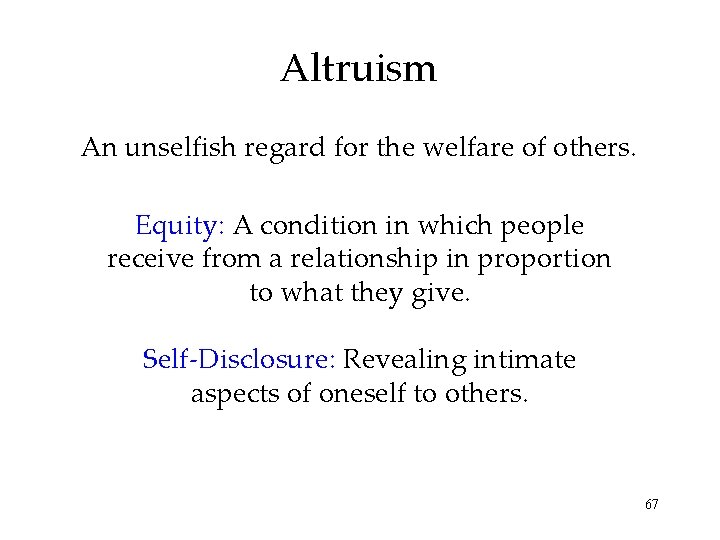 Altruism

An unselfish regard for the welfare of others.

Equity: A condition in which people receive from a relationship in proportion to what they give.

Self-Disclosure: Revealing intimate aspects of oneself to others.

67